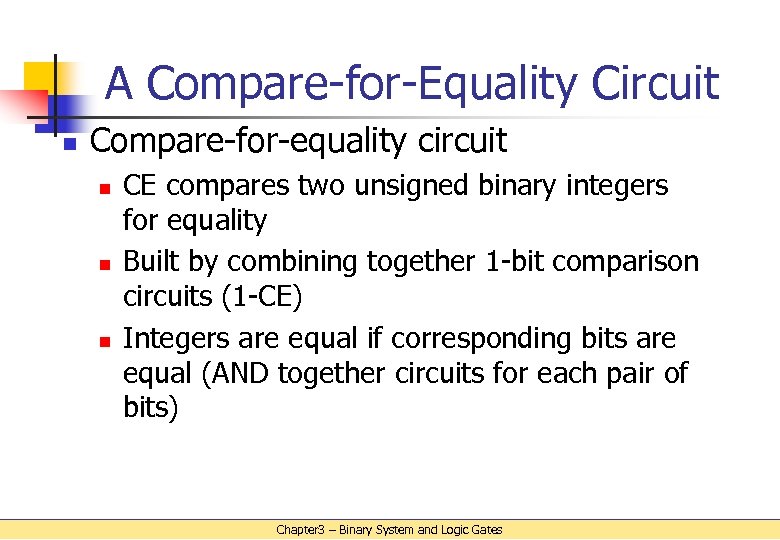 A Compare-for-Equality Circuit

Compare-for-equality circuit

CE compares two unsigned binary integers for equality

Built by combining together 1-bit comparison circuits (1-CE)

Integers are equal if corresponding bits are equal (AND together circuits for each pair of bits)

Chapter3 – Binary System and Logic Gates